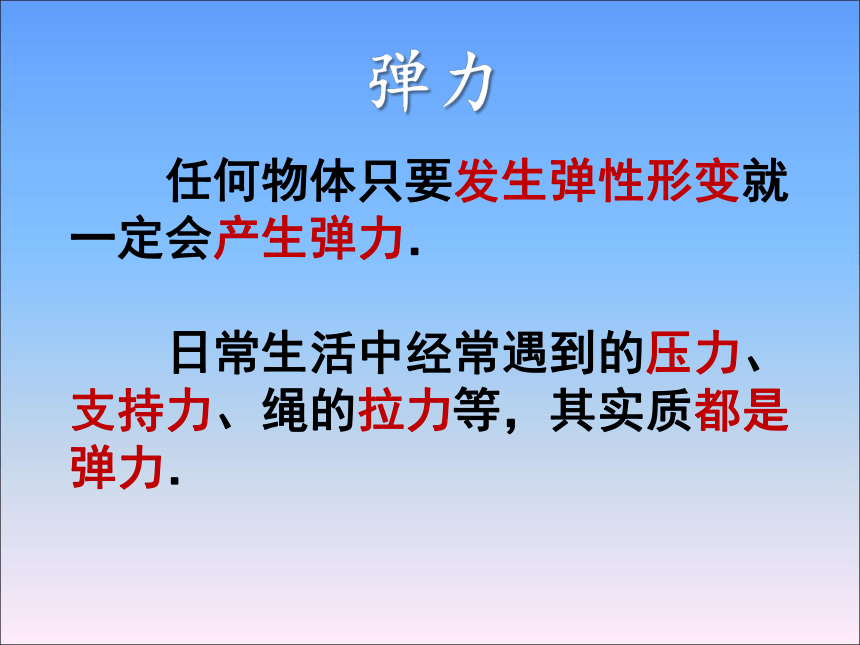 弹力

任何物体只要发生弹性形变就一定会产生弹力.

日常生活中经常遇到的压力、支持力、绳的拉力等，其实质都是弹力.